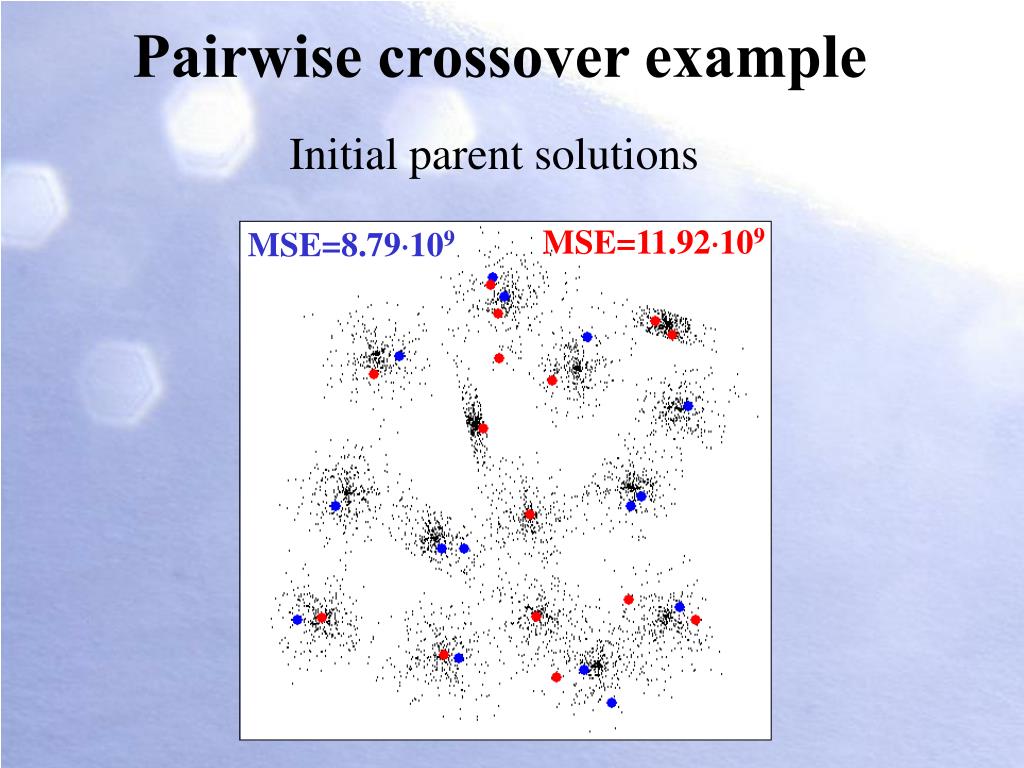 Pairwise crossover example

Initial parent solutions

MSE=$8.79 \cdot 10^9$

MSE=$11.92 \cdot 10^9$